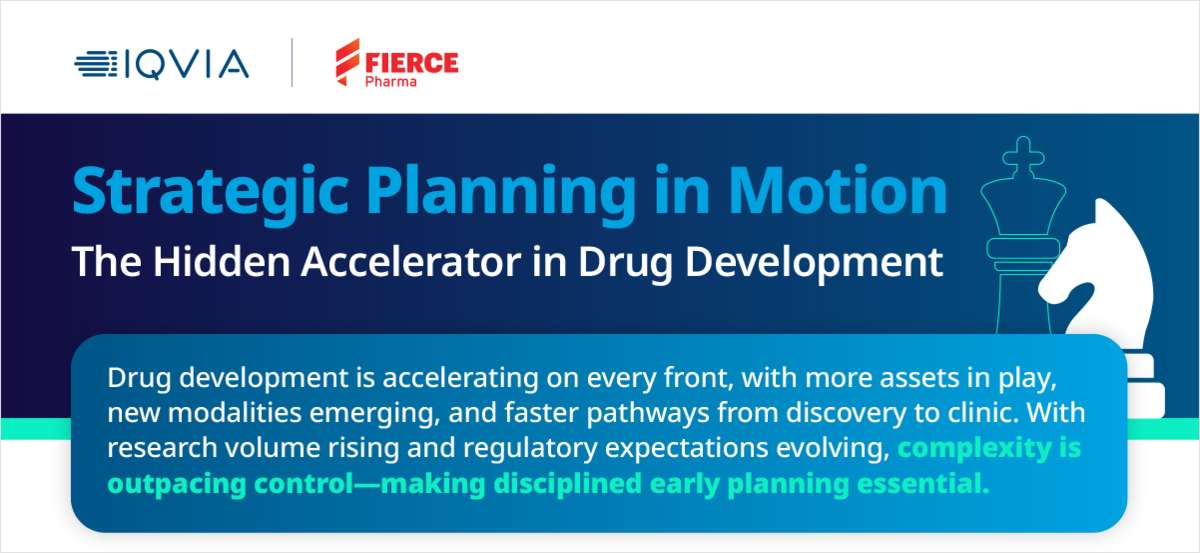 IQVIA

FIERCE Pharma

Strategic Planning in Motion

The Hidden Accelerator in Drug Development

Drug development is accelerating on every front, with more assets in play, new modalities emerging, and faster pathways from discovery to clinic. With research volume rising and regulatory expectations evolving, complexity is outpacing control—making disciplined early planning essential.